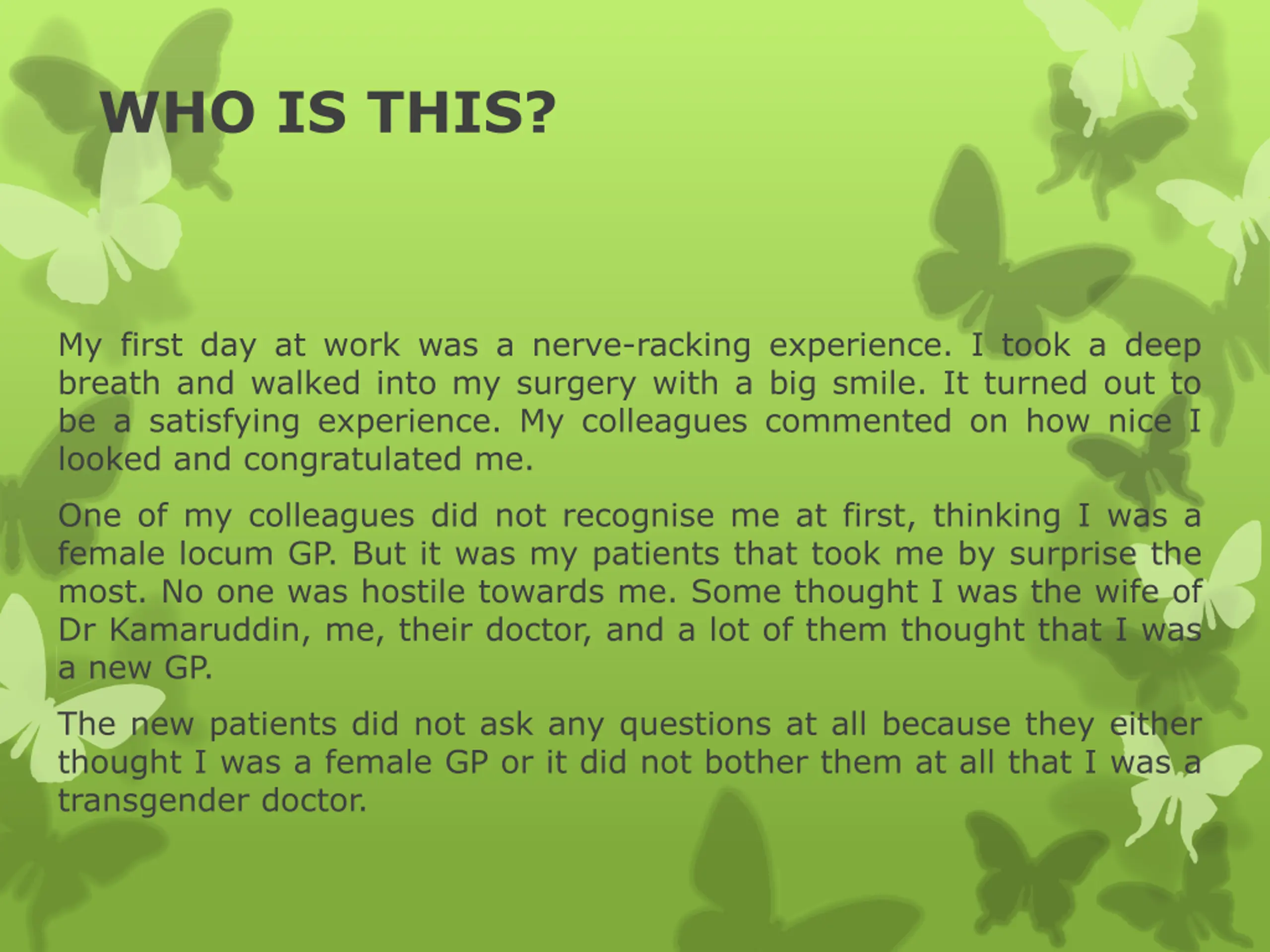 WHO IS THIS?

My first day at work was a nerve-racking experience. I took a deep breath and walked into my surgery with a big smile. It turned out to be a satisfying experience. My colleagues commented on how nice I looked and congratulated me.

One of my colleagues did not recognise me at first, thinking I was a female locum GP. But it was my patients that took me by surprise the most. No one was hostile towards me. Some thought I was the wife of Dr Kamaruddin, me, their doctor, and a lot of them thought that I was a new GP.

The new patients did not ask any questions at all because they either thought I was a female GP or it did not bother them at all that I was a transgender doctor.